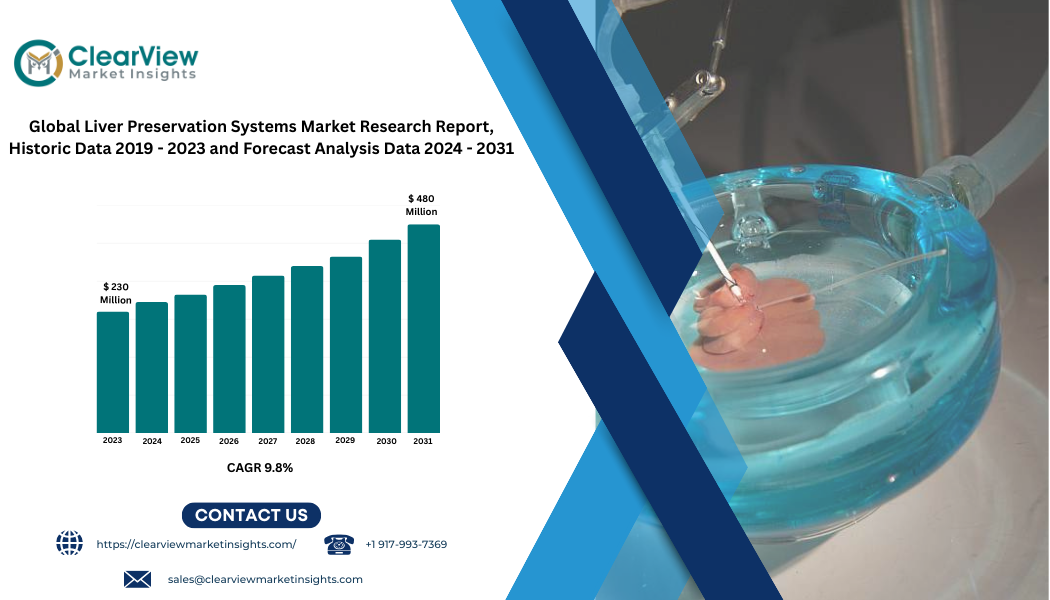 ClearView
Market Insights

Global Liver Preservation Systems Market Research Report, Historic Data 2019 - 2023 and Forecast Analysis Data 2024 - 2031

$ 230 Million

$ 480 Million

2023 2024 2025 2026 2027 2028 2029 2030 2031

CAGR 9.8%

CONTACT US

https://clearviewmarketinsights.com/

+1 917-993-7369

sales@clearviewmarketinsights.com